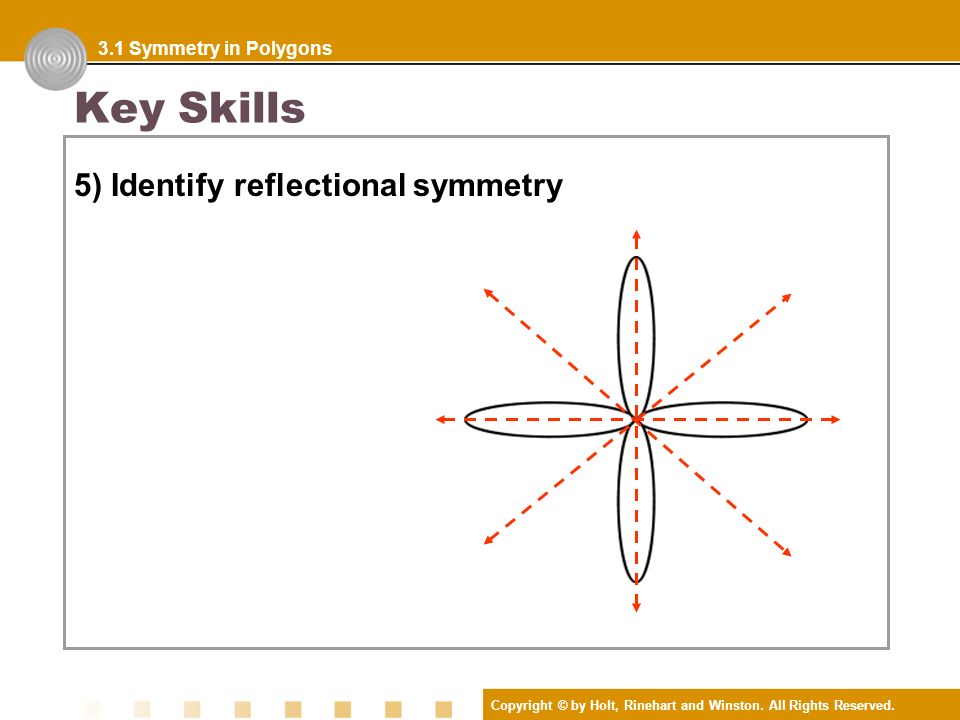 3.1 Symmetry in Polygons

Key Skills

5) Identify reflectional symmetry

Copyright © by Holt, Rinehart and Winston. All Rights Reserved.